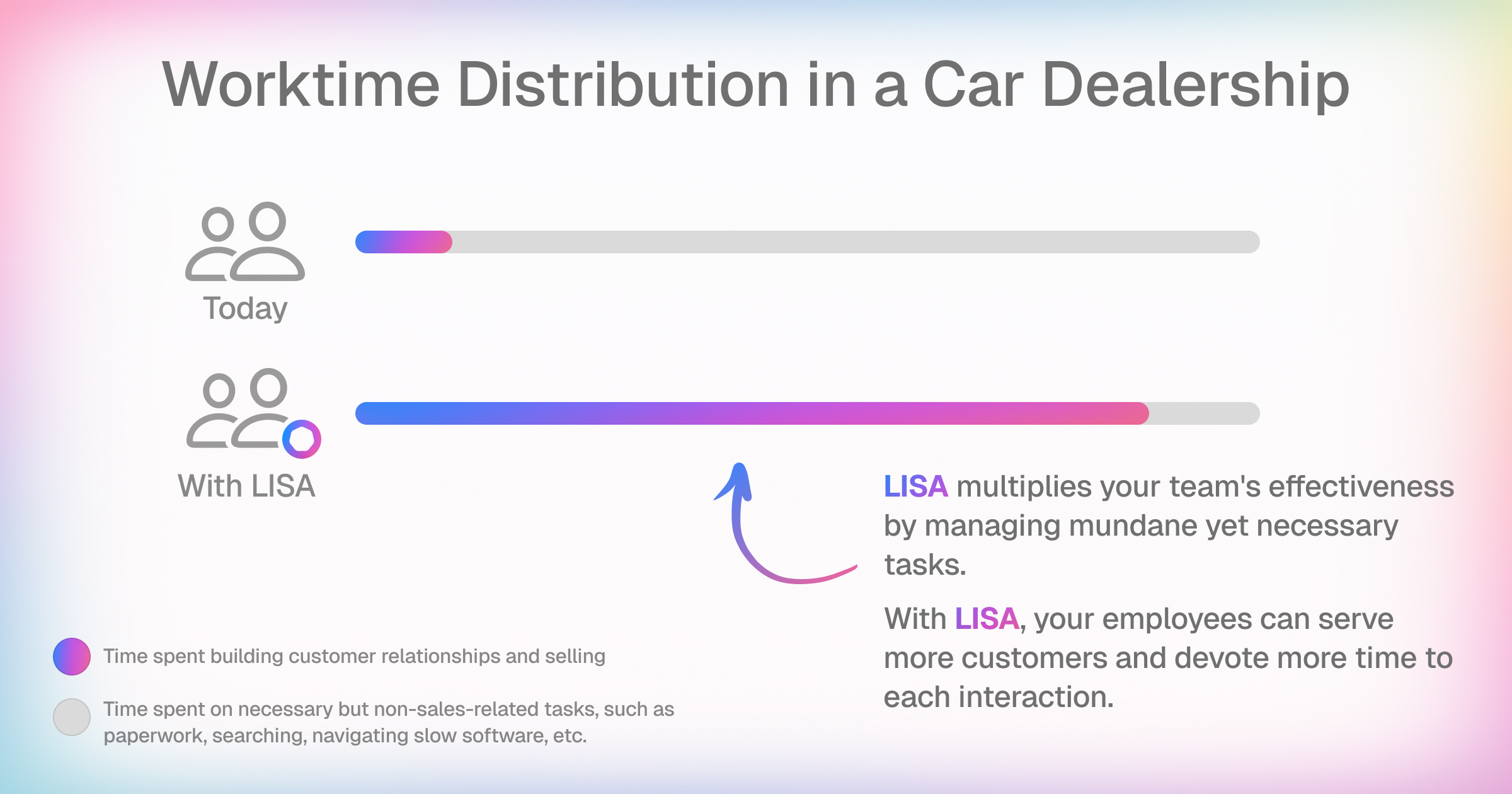 Worktime Distribution in a Car Dealership

Today

With LISA

LISA multiplies your team's effectiveness by managing mundane yet necessary tasks.

With LISA, your employees can serve more customers and devote more time to each interaction.

Time spent building customer relationships and selling

Time spent on necessary but non-sales-related tasks, such as paperwork, searching, navigating slow software, etc.